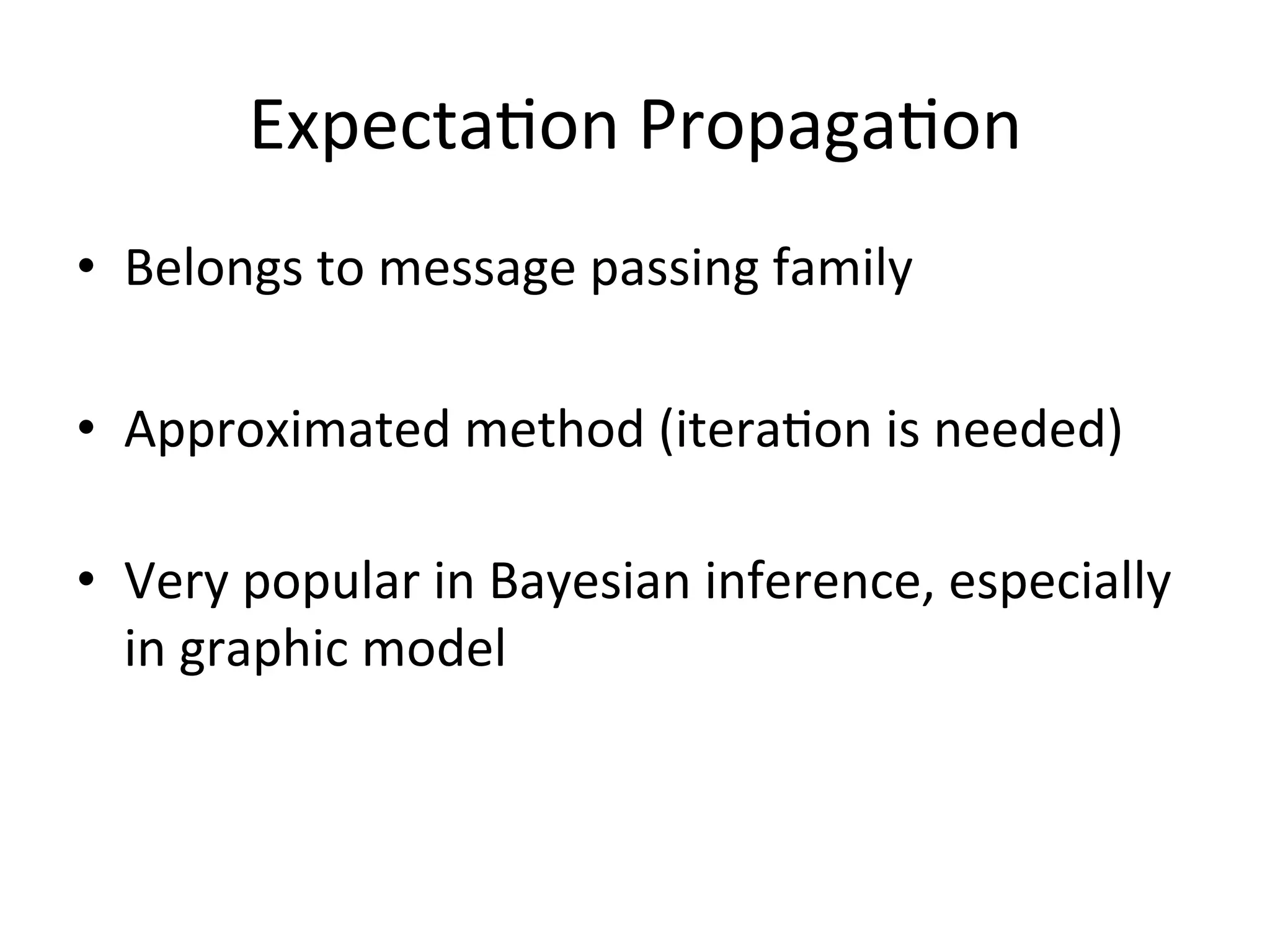 Expectation Propagation

• Belongs to message passing family

• Approximated method (iteration is needed)

• Very popular in Bayesian inference, especially in graphic model